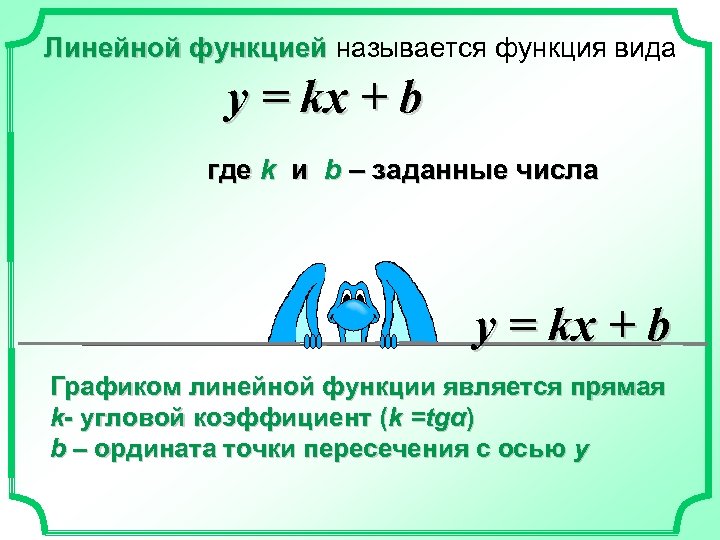 Линейной функцией называется функция вида

$y = kx + b$

где $k$ и $b$ – заданные числа

$y = kx + b$

Графиком линейной функции является прямая
$k$- угловой коэффициент ($k = tg\alpha$)
$b$ – ордината точки пересечения с осью $y$